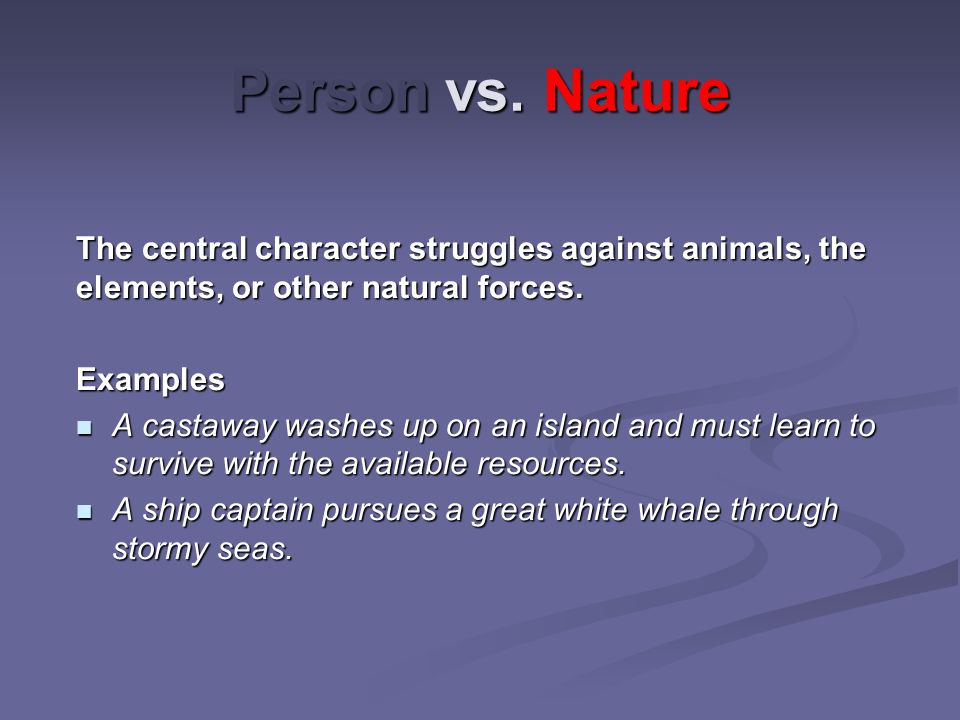 Person vs. Nature

The central character struggles against animals, the elements, or other natural forces.

Examples
- A castaway washes up on an island and must learn to survive with the available resources.
- A ship captain pursues a great white whale through stormy seas.